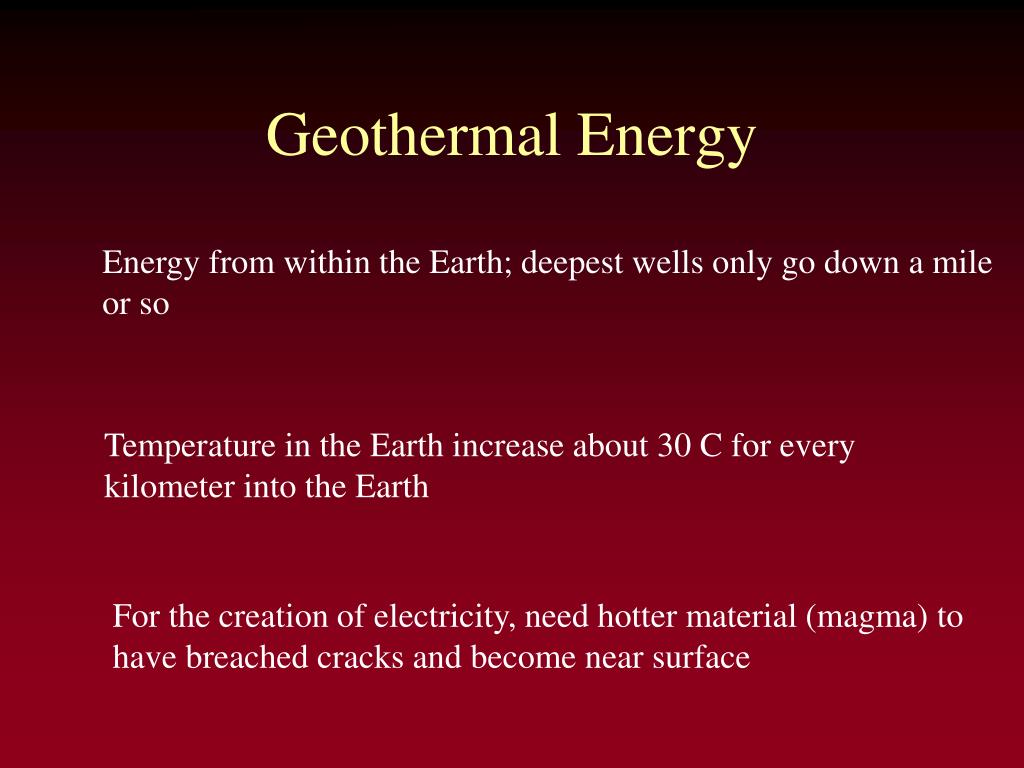 Geothermal Energy

Energy from within the Earth; deepest wells only go down a mile or so

Temperature in the Earth increase about 30 C for every kilometer into the Earth

For the creation of electricity, need hotter material (magma) to have breached cracks and become near surface